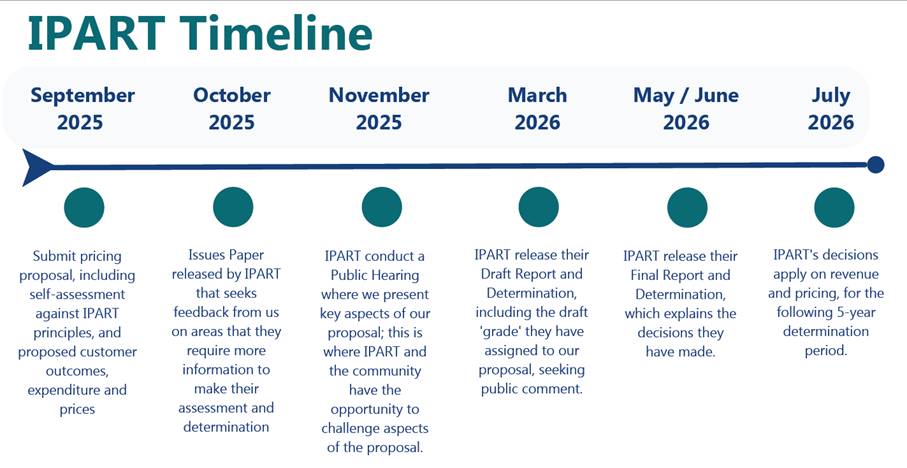 IPART Timeline

September 2025

Submit pricing proposal, including self-assessment against IPART principles, and proposed customer outcomes, expenditure and prices

October 2025

Issues Paper released by IPART that seeks feedback from us on areas that they require more information to make their assessment and determination

November 2025

IPART conduct a Public Hearing where we present key aspects of our proposal; this is where IPART and the community have the opportunity to challenge aspects of the proposal.

March 2026

IPART release their Draft Report and Determination, including the draft 'grade' they have assigned to our proposal, seeking public comment.

May / June 2026

IPART release their Final Report and Determination, which explains the decisions they have made.

July 2026

IPART's decisions apply on revenue and pricing, for the following 5-year determination period.